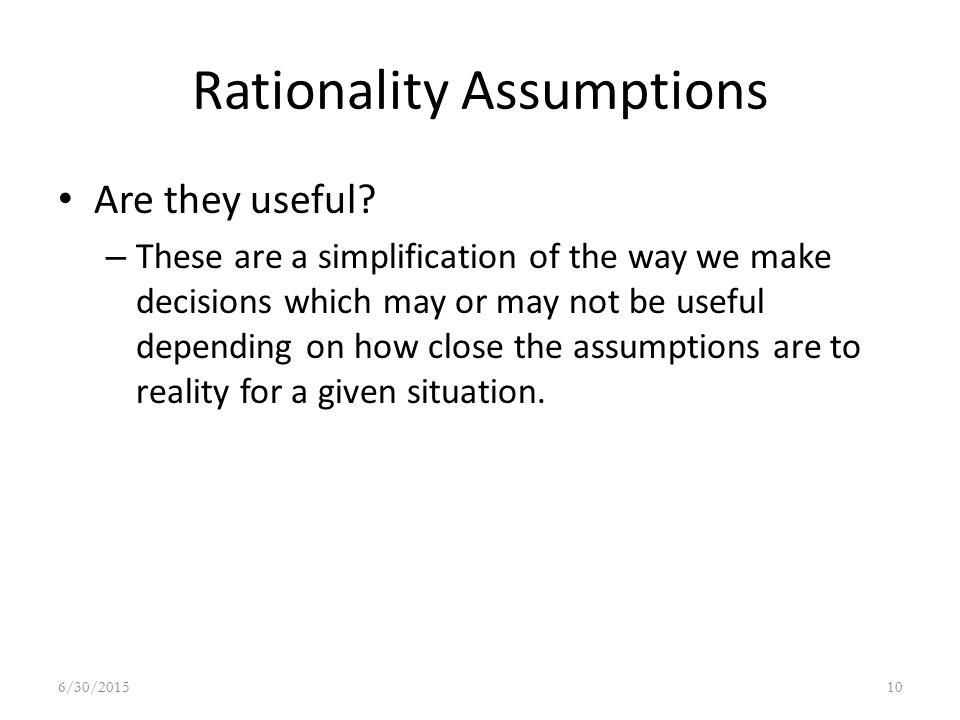 Rationality Assumptions

• Are they useful?

– These are a simplification of the way we make decisions which may or may not be useful depending on how close the assumptions are to reality for a given situation.

6/30/2015

10